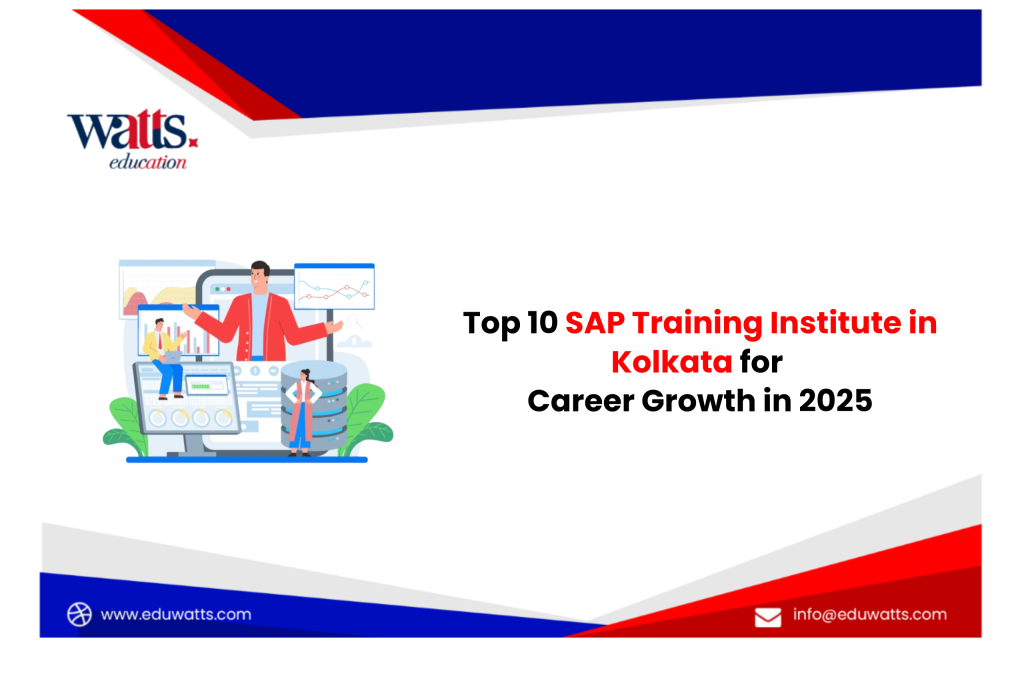 watts.
education

Top 10 SAP Training Institute in Kolkata for Career Growth in 2025

www.eduwatts.com

info@eduwatts.com